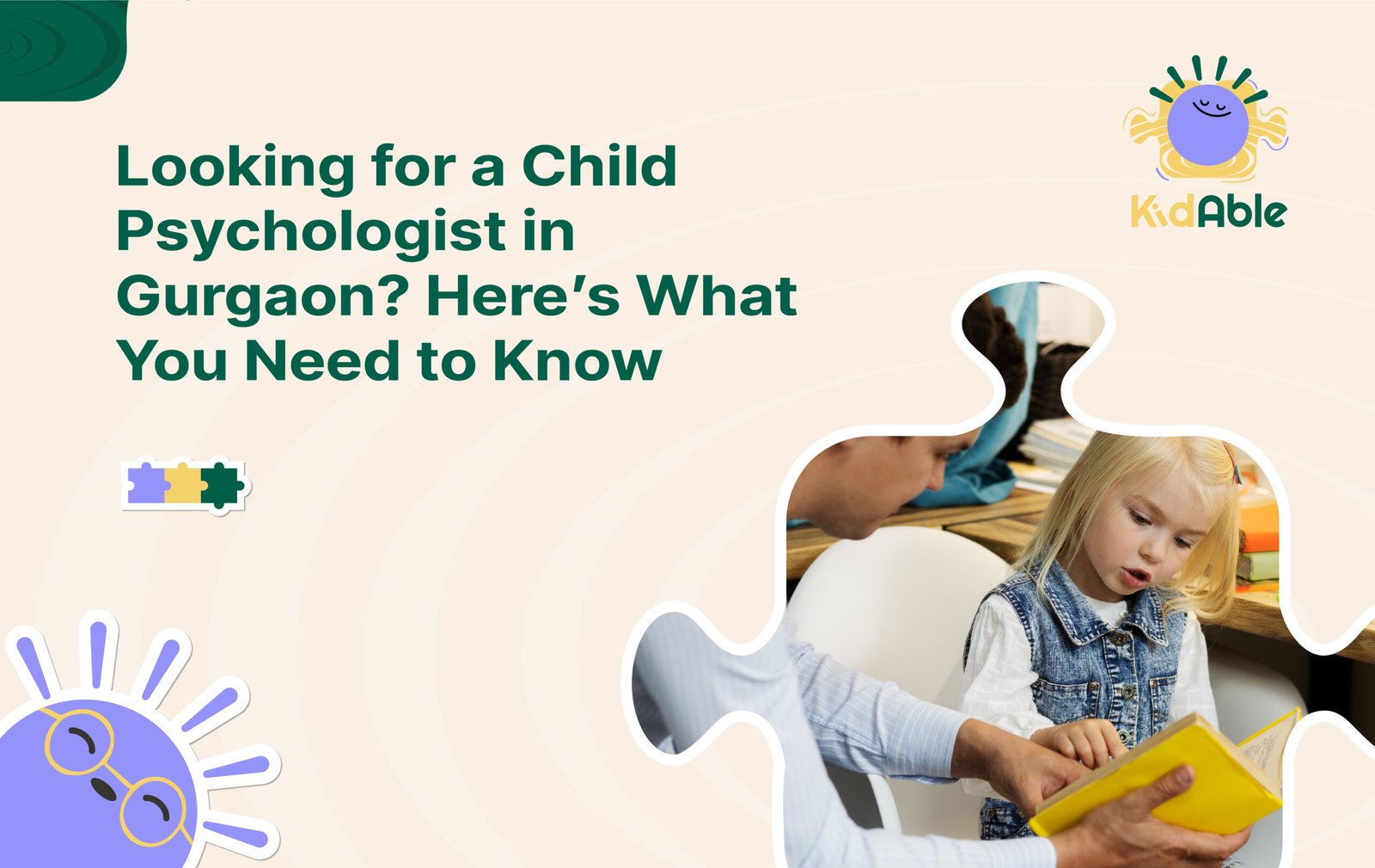 Looking for a Child Psychologist in Gurgaon? Here's What You Need to Know

KidAble